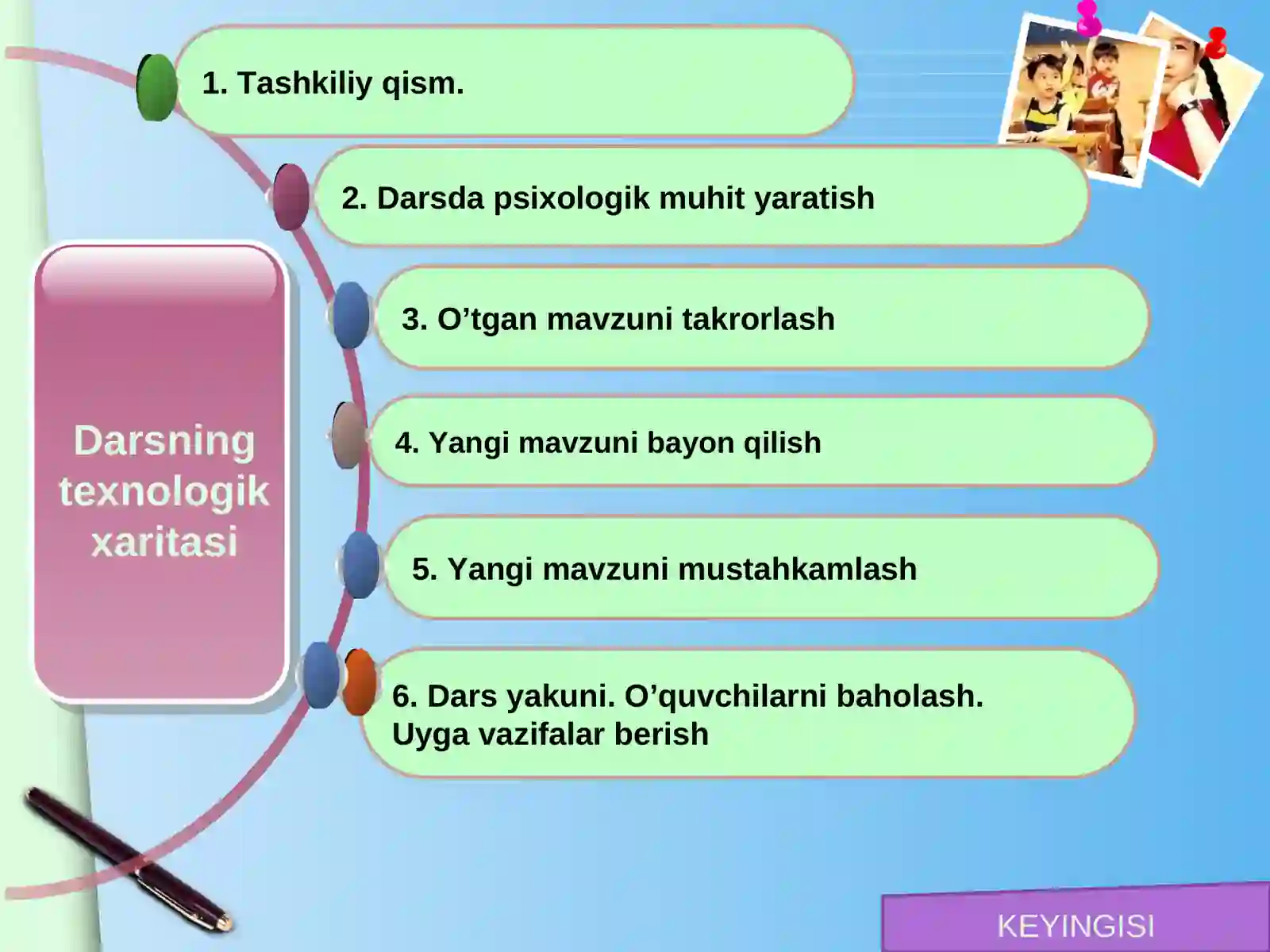 Darsning texnologik xaritasi

1. Tashkiliy qism.

2. Darsda psixologik muhit yaratish

3. O’tgan mavzuni takrorlash

4. Yangi mavzuni bayon qilish

5. Yangi mavzuni mustahkamlash

6. Dars yakuni. O’quvchilarni baholash. Uyga vazifalar berish

KEYINGISI